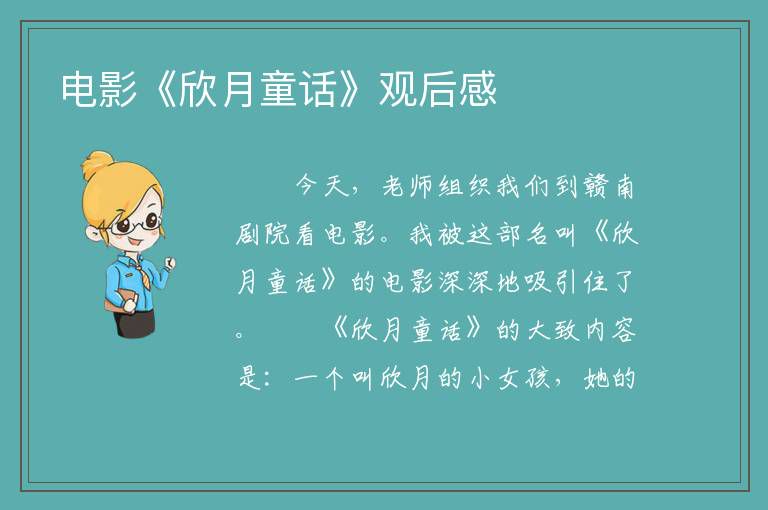 电影《欣月童话》观后感

今天，老师组织我们到赣南剧院看电影。我被这部名叫《欣月童话》的电影深深地吸引住了。　　《欣月童话》的大致内容是：一个叫欣月的小女孩，她的